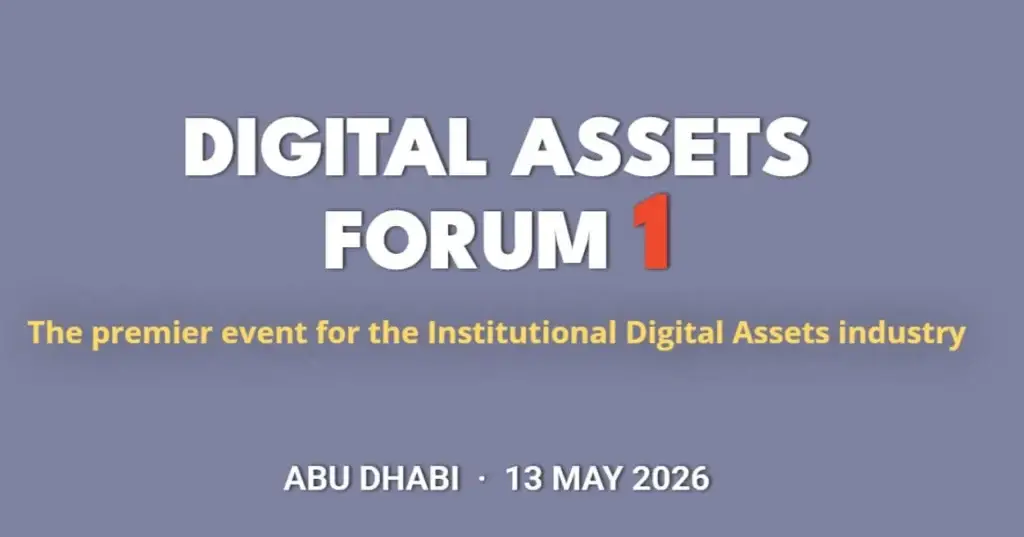 DIGITAL ASSETS FORUM 1

The premier event for the Institutional Digital Assets industry

ABU DHABI · 13 MAY 2026